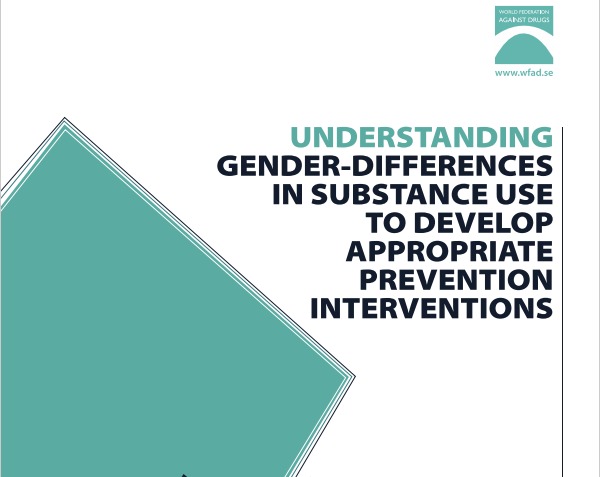 WORLD FEDERATION AGAINST DRUGS

www.wfad.se

UNDERSTANDING GENDER-DIFFERENCES IN SUBSTANCE USE TO DEVELOP APPROPRIATE PREVENTION INTERVENTIONS